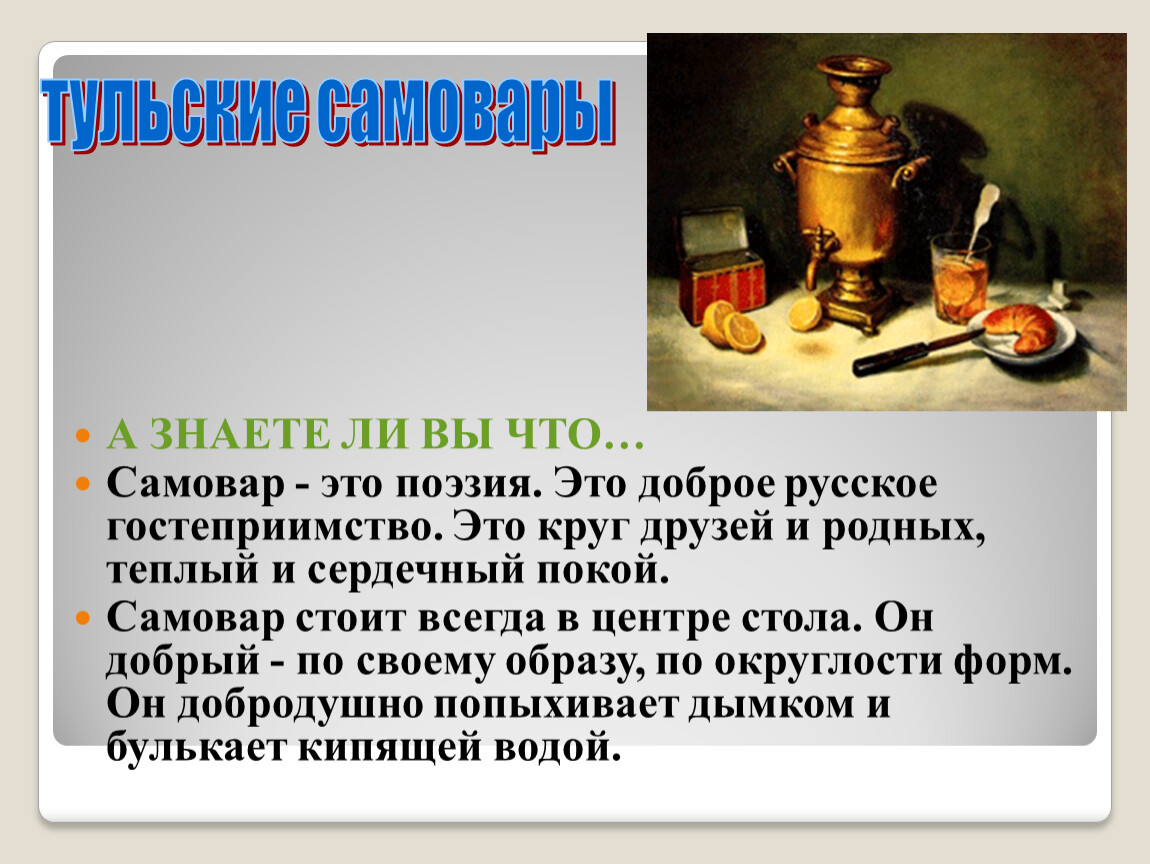 тульские самовары

А ЗНАЕТЕ ЛИ ВЫ ЧТО…

Самовар - это поэзия. Это доброе русское гостеприимство. Это круг друзей и родных, теплый и сердечный покой.

Самовар стоит всегда в центре стола. Он добрый - по своему образу, по округлости форм. Он добродушно попыхивает дымком и булькает кипящей водой.